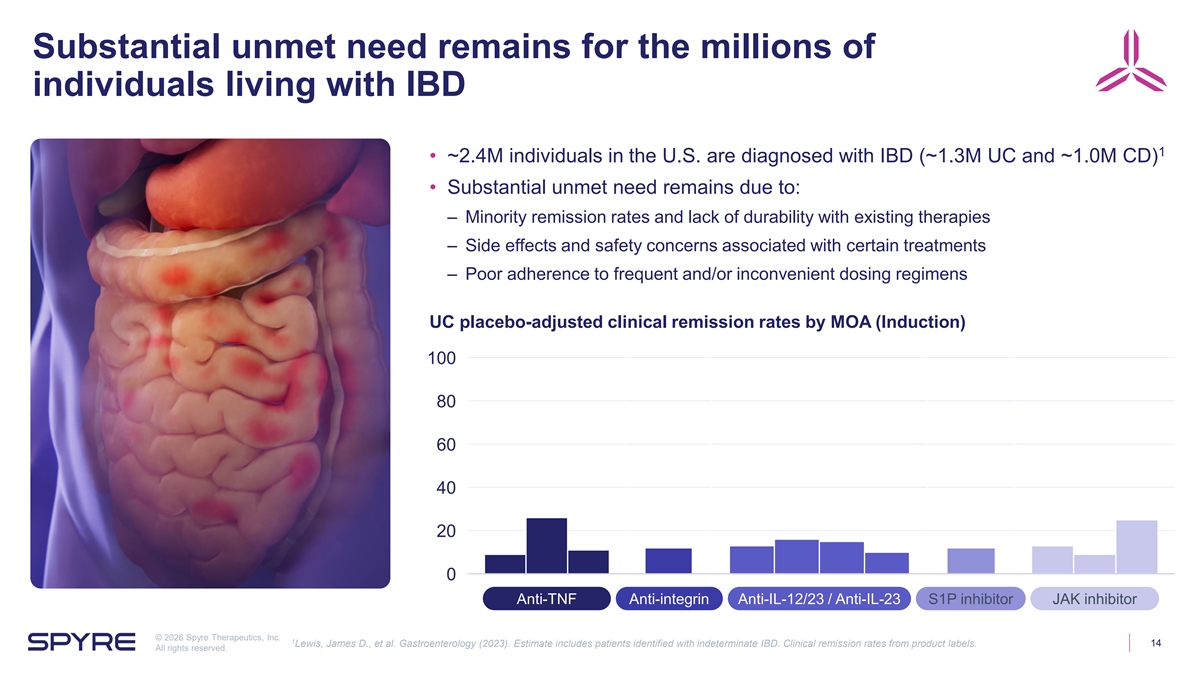 Substantial unmet need remains for the millions of individuals living with IBD

• ~2.4M individuals in the U.S. are diagnosed with IBD (~1.3M UC and ~1.0M CD)$^1$

• Substantial unmet need remains due to:

– Minority remission rates and lack of durability with existing therapies

– Side effects and safety concerns associated with certain treatments

– Poor adherence to frequent and/or inconvenient dosing regimens

UC placebo-adjusted clinical remission rates by MOA (Induction)

100

80

60

40

20

0

Anti-TNF

Anti-integrin

Anti-IL-12/23 / Anti-IL-23

S1P inhibitor

JAK inhibitor

SPYRE

© 2026 Spyre Therapeutics, Inc. All rights reserved.

$^1$Lewis, James D., et al. Gastroenterology (2023). Estimate includes patients identified with indeterminate IBD. Clinical remission rates from product labels.

14